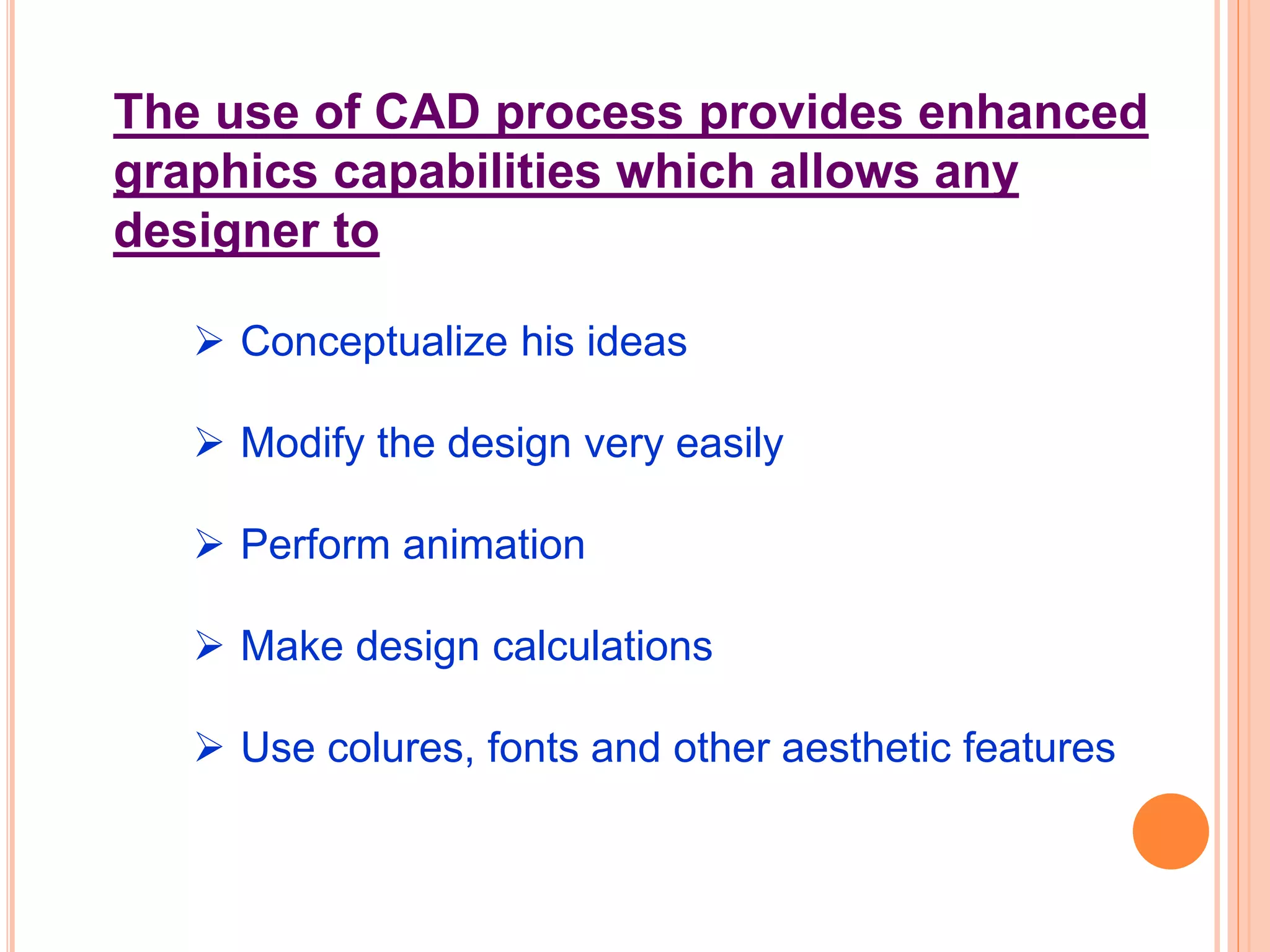 The use of CAD process provides enhanced graphics capabilities which allows any designer to

➢ Conceptualize his ideas

➢ Modify the design very easily

➢ Perform animation

➢ Make design calculations

➢ Use colures, fonts and other aesthetic features